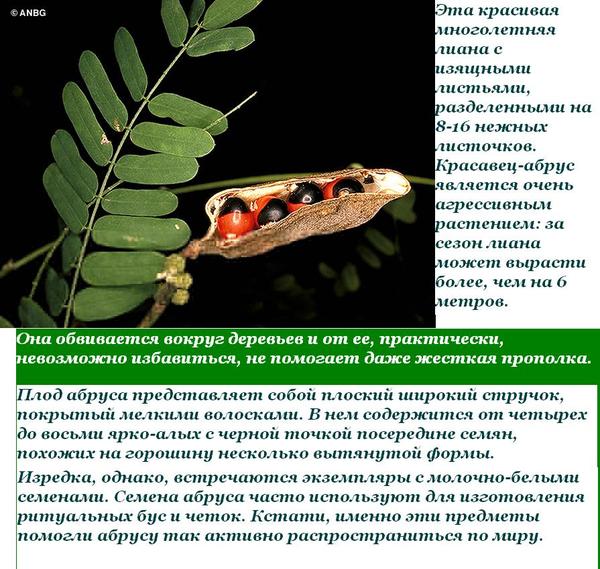 © ANBG

Эта красивая многолетняя лиана с изящными листьями, разделенными на 8-16 нежных листочков. Красавец-абрус является очень агрессивным растением: за сезон лиана может вырасти более, чем на 6 метров.

Она обвивается вокруг деревьев и от ее, практически, невозможно избавиться, не помогает даже жесткая прополка.

Плод абруса представляет собой плоский широкий стручок, покрытый мелкими волосками. В нем содержится от четырех до восьми ярко-алых с черной точкой посередине семян, похожих на горошину несколько вытянутой формы.

Изредка, однако, встречаются экземпляры с молочно-белыми семенами. Семена абруса часто используют для изготовления ритуальных бус и четок. Кстати, именно эти предметы помогли абрусу так активно распространиться по миру.